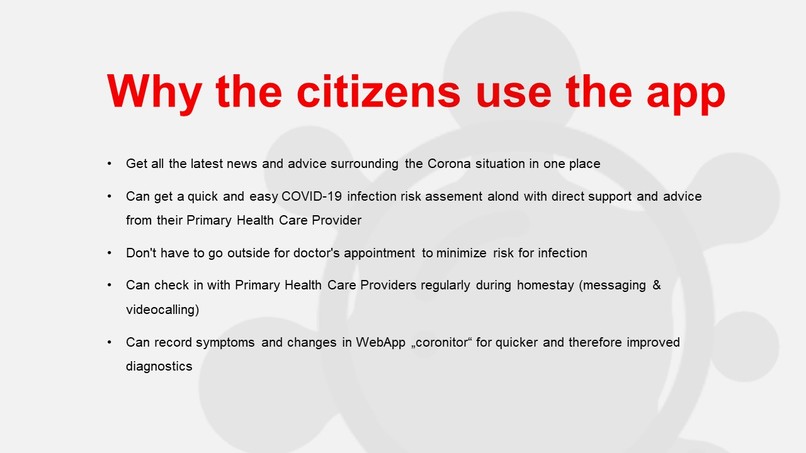 Why the citizens use the app

• Get all the latest news and advice surrounding the Corona situation in one place

• Can get a quick and easy COVID-19 infection risk assement alond with direct support and advice from their Primary Health Care Provider

• Don't have to go outside for doctor's appointment to minimize risk for infection

• Can check in with Primary Health Care Providers regularly during homestay (messaging & videocalling)

• Can record symptoms and changes in WebApp „coronitor“ for quicker and therefore improved diagnostics